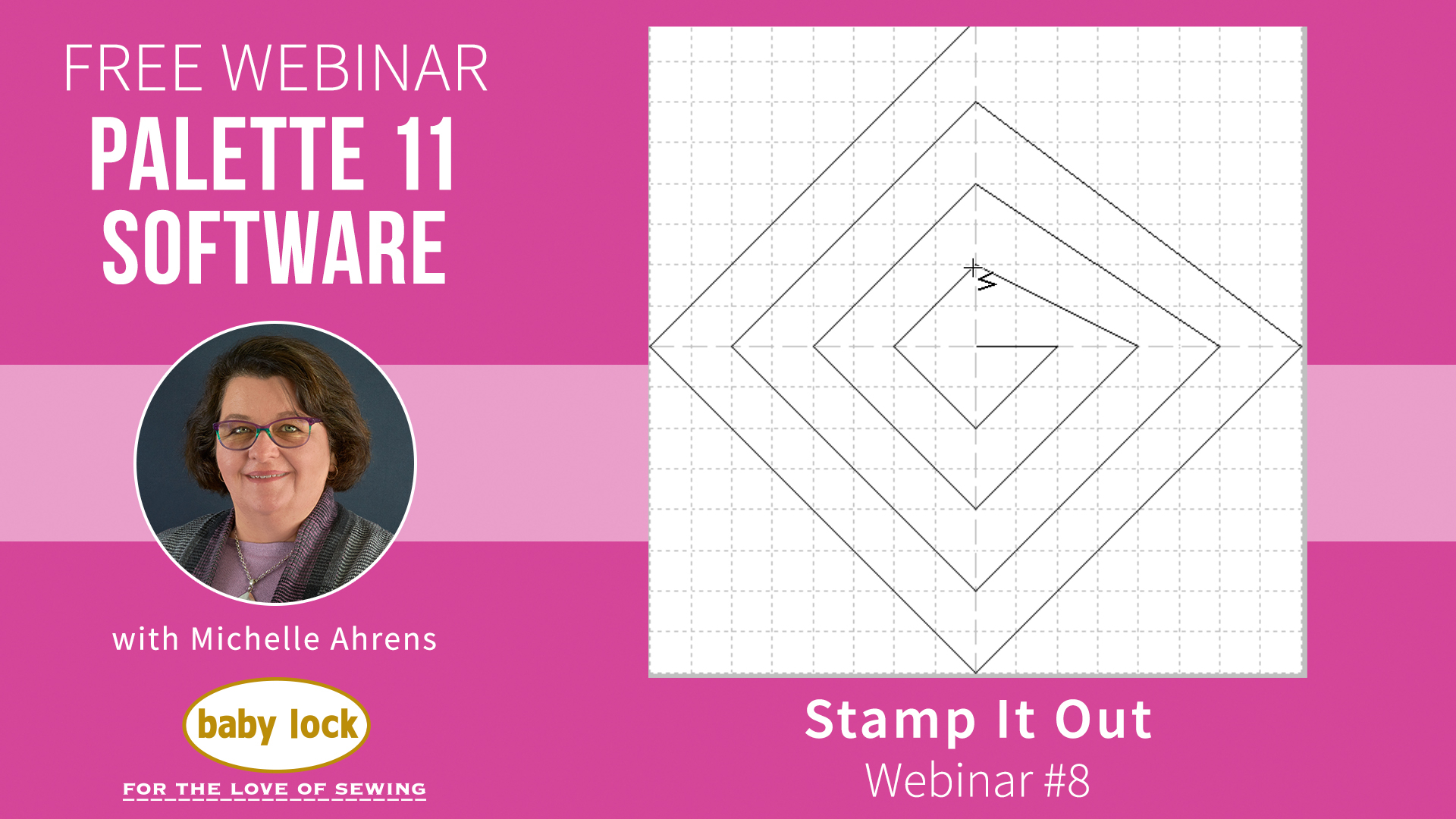 FREE WEBINAR
PALETTE 11 SOFTWARE

with Michelle Ahrens

baby lock
FOR THE LOVE OF SEWING

Stamp It Out
Webinar #8